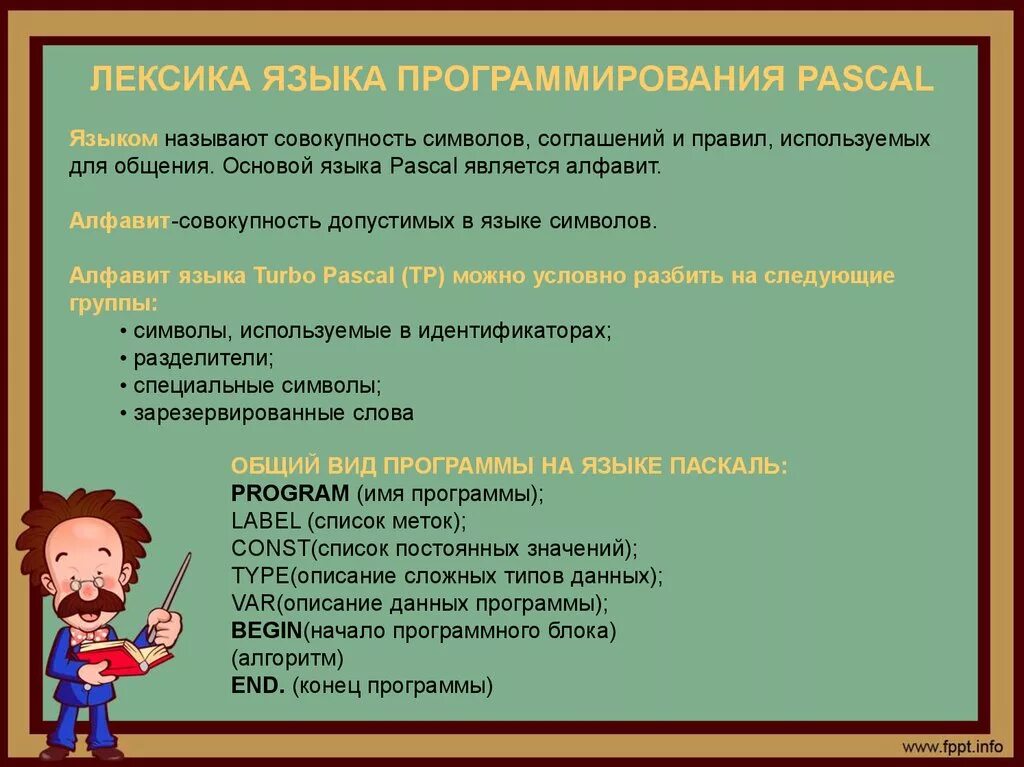 ЛЕКСИКА ЯЗЫКА ПРОГРАММИРОВАНИЯ PASCAL

Языком называют совокупность символов, соглашений и правил, используемых для общения. Основой языка Pascal является алфавит.

Алфавит-совокупность допустимых в языке символов.

Алфавит языка Turbo Pascal (TP) можно условно разбить на следующие группы:
• символы, используемые в идентификаторах;
• разделители;
• специальные символы;
• зарезервированные слова

ОБЩИЙ ВИД ПРОГРАММЫ НА ЯЗЫКЕ ПАСКАЛЬ:
PROGRAM (имя программы);
LABEL (список меток);
CONST(список постоянных значений);
TYPE(описание сложных типов данных);
VAR(описание данных программы);
BEGIN(начало программного блока)
(алгоритм)
END. (конец программы)

www.fppt.info